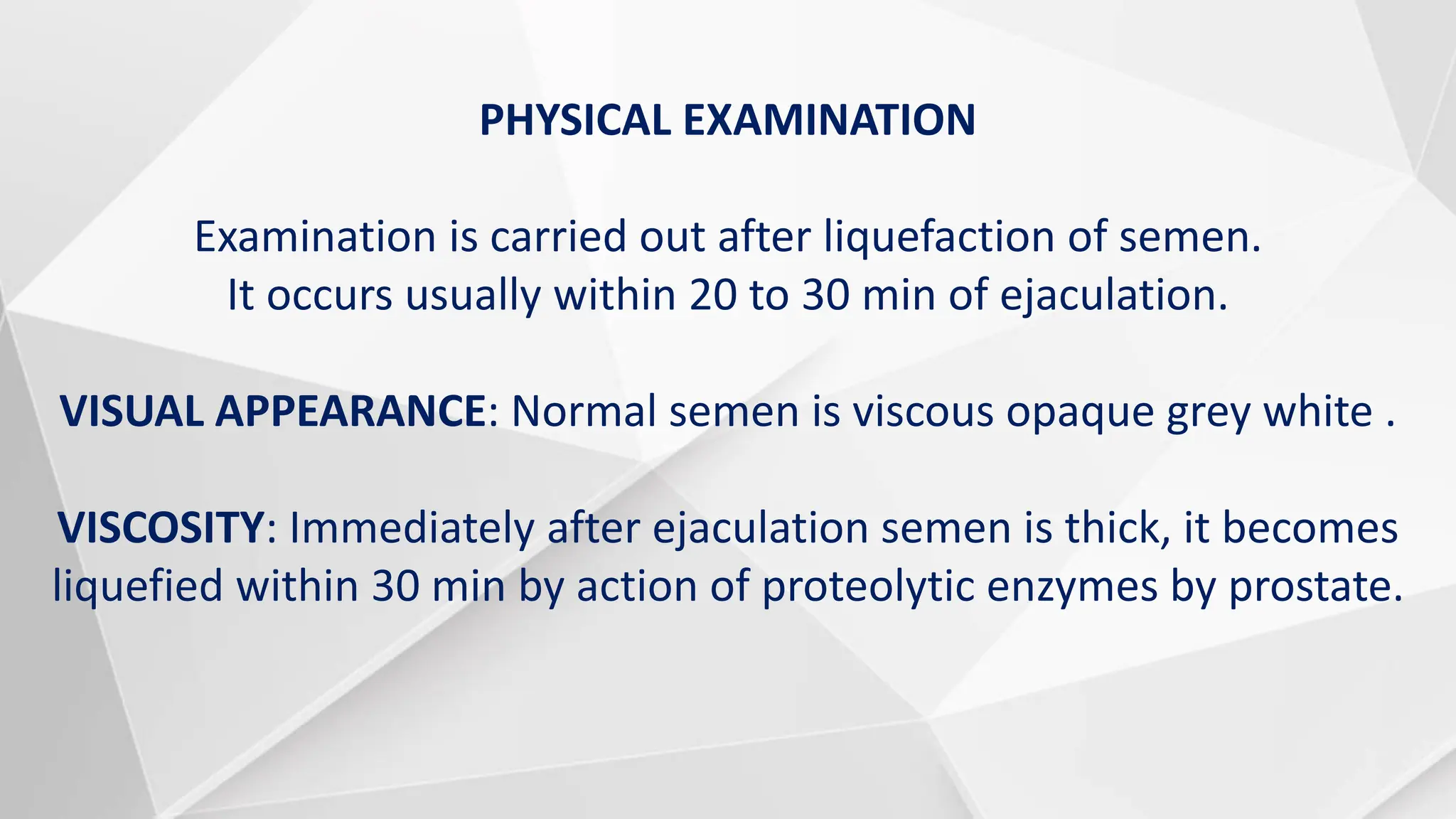 PHYSICAL EXAMINATION

Examination is carried out after liquefaction of semen.
It occurs usually within 20 to 30 min of ejaculation.

VISUAL APPEARANCE: Normal semen is viscous opaque grey white .

VISCOSITY: Immediately after ejaculation semen is thick, it becomes liquefied within 30 min by action of proteolytic enzymes by prostate.